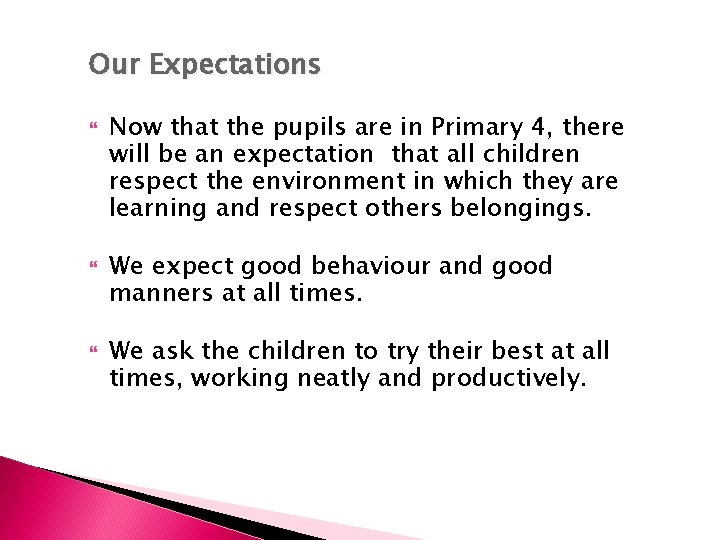 Our Expectations

Now that the pupils are in Primary 4, there will be an expectation that all children respect the environment in which they are learning and respect others belongings.

We expect good behaviour and good manners at all times.

We ask the children to try their best at all times, working neatly and productively.